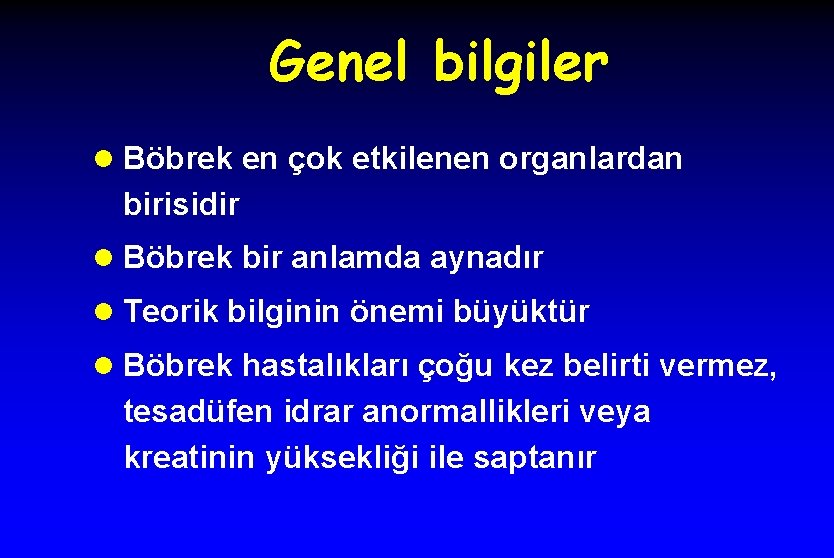 Genel bilgiler

• Böbrek en çok etkilenen organlardan birisidir
• Böbrek bir anlamda aynadır
• Teorik bilginin önemi büyüktür
• Böbrek hastalıkları çoğu kez belirti vermez, tesadüfen idrar anormallikleri veya kreatinin yüksekliği ile saptanır